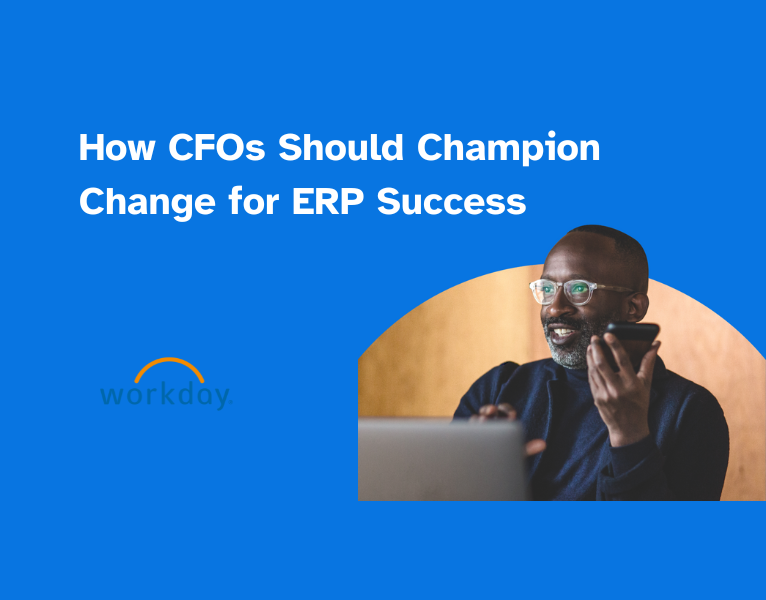 How CFOs Should Champion Change for ERP Success

workday.